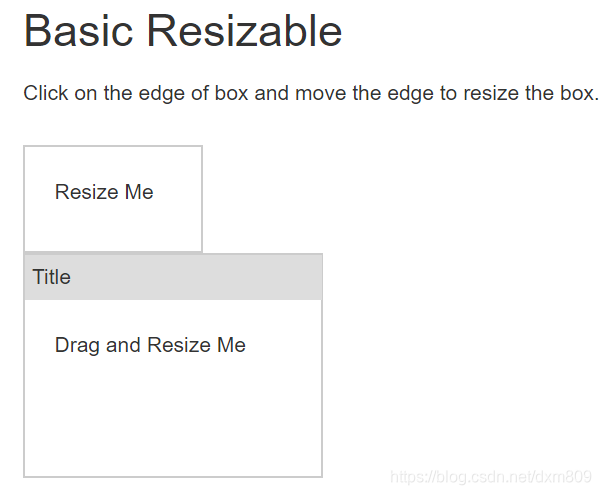 Basic Resizable

Click on the edge of box and move the edge to resize the box.

Resize Me

Title

Drag and Resize Me

https://blog.csdn.net/dxm809